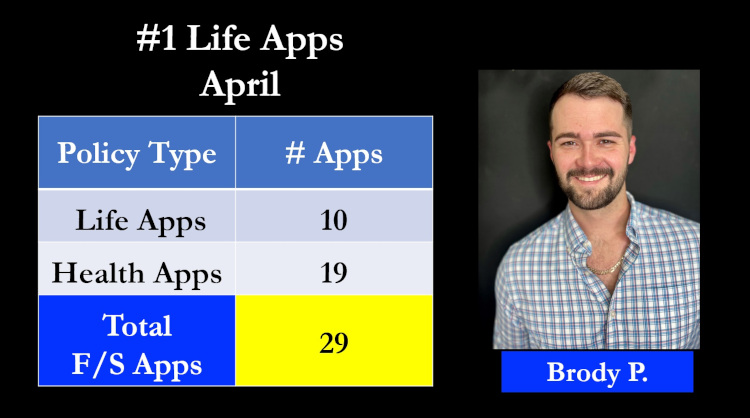 #1 Life Apps
April

| Policy Type | # Apps |
|---|---|
| Life Apps | 10 |
| Health Apps | 19 |
| Total F/S Apps | 29 |

Brody P.